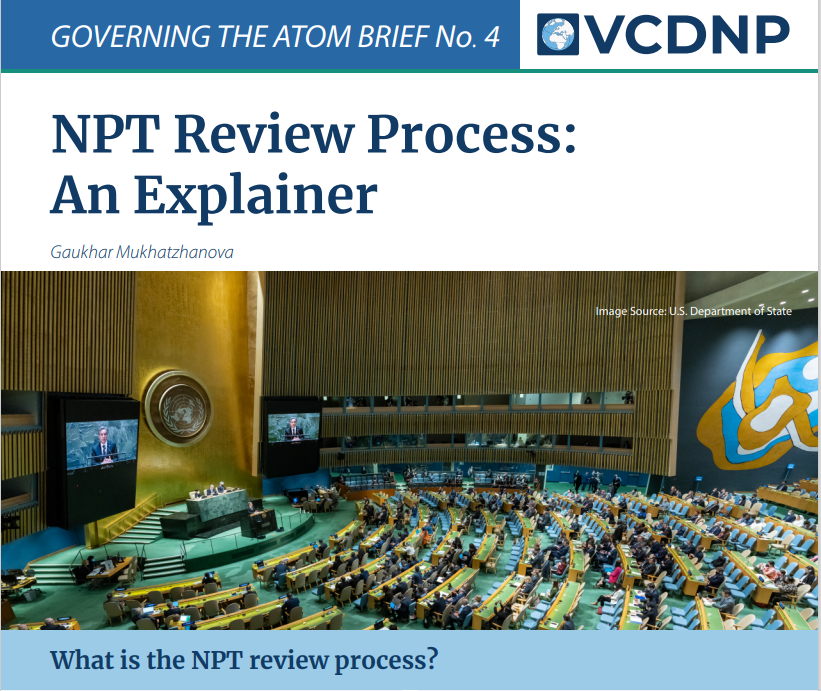 GOVERNING THE ATOM BRIEF No. 4

VCDNP

NPT Review Process: An Explainer

Gaukhar Mukhatzhanova

Image Source: U.S. Department of State

What is the NPT review process?